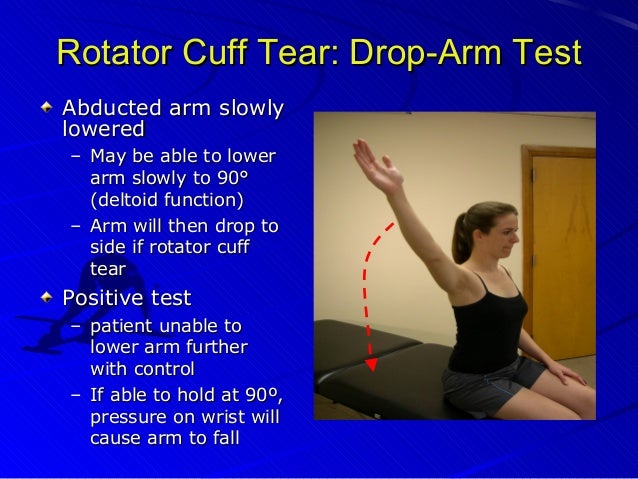 Rotator Cuff Tear: Drop-Arm Test

Abducted arm slowly lowered

– May be able to lower arm slowly to 90° (deltoid function)

– Arm will then drop to side if rotator cuff tear

Positive test

– patient unable to lower arm further with control

– If able to hold at 90º, pressure on wrist will cause arm to fall